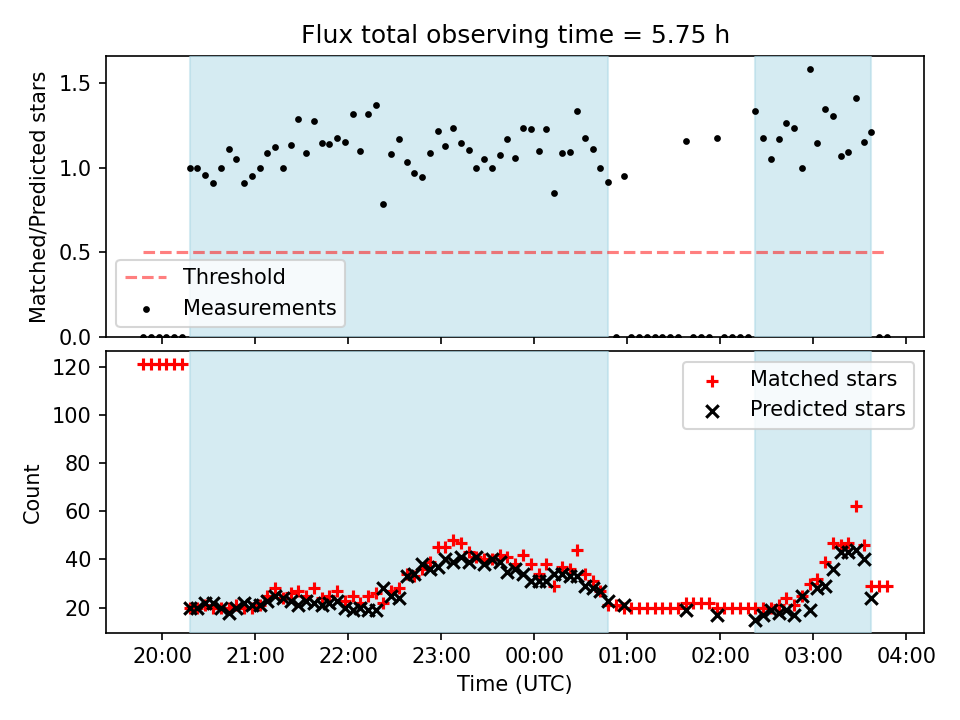 Flux total observing time = 5.75 h

Matched/Predicted stars

1.5
1.0
0.5
0.0

Threshold
Measurements

Count

120
100
80
60
40
20

Matched stars
Predicted stars

20:00 21:00 22:00 23:00 00:00 01:00 02:00 03:00 04:00

Time (UTC)